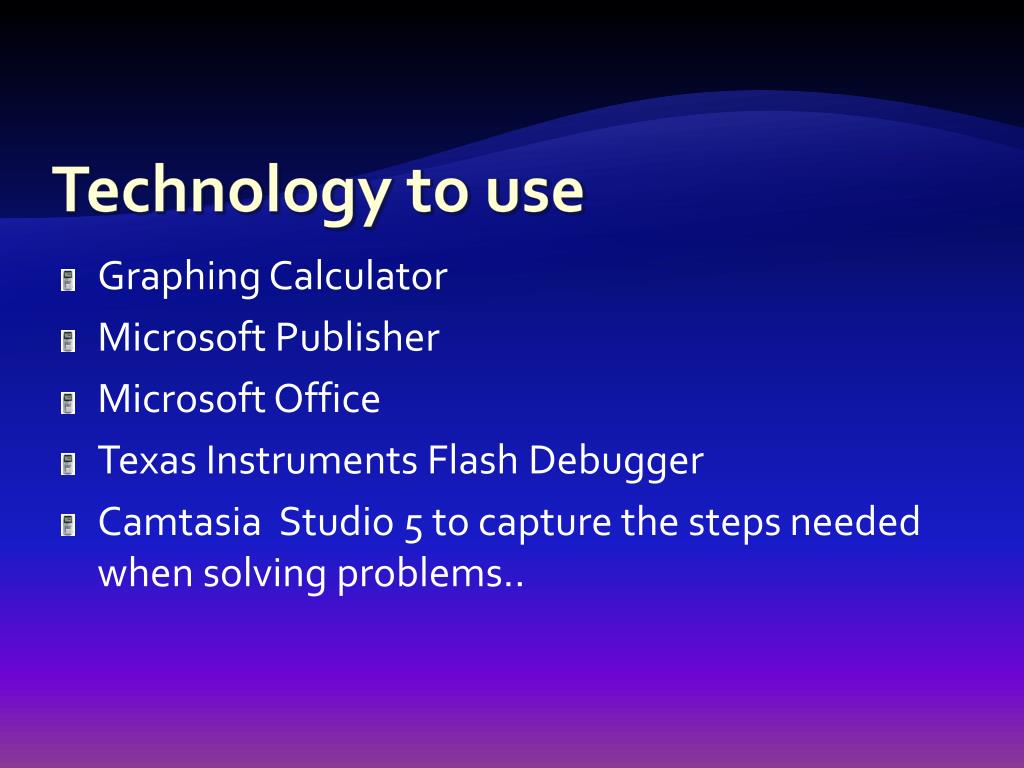 Technology to use

Graphing Calculator
Microsoft Publisher
Microsoft Office
Texas Instruments Flash Debugger
Camtasia  Studio 5 to capture the steps needed when solving problems..